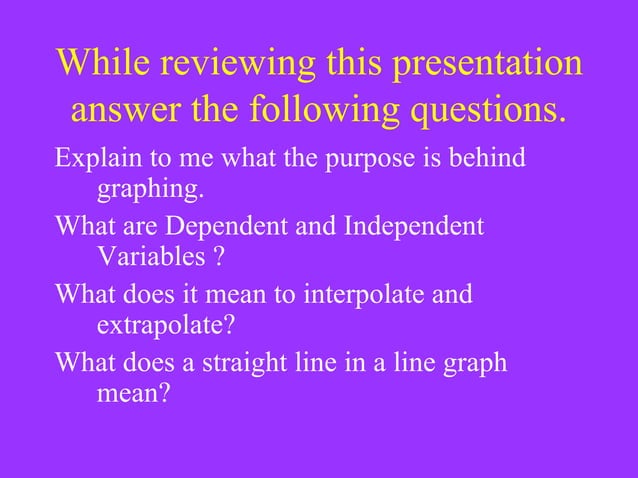 While reviewing this presentation answer the following questions.

Explain to me what the purpose is behind graphing.

What are Dependent and Independent Variables ?

What does it mean to interpolate and extrapolate?

What does a straight line in a line graph mean?